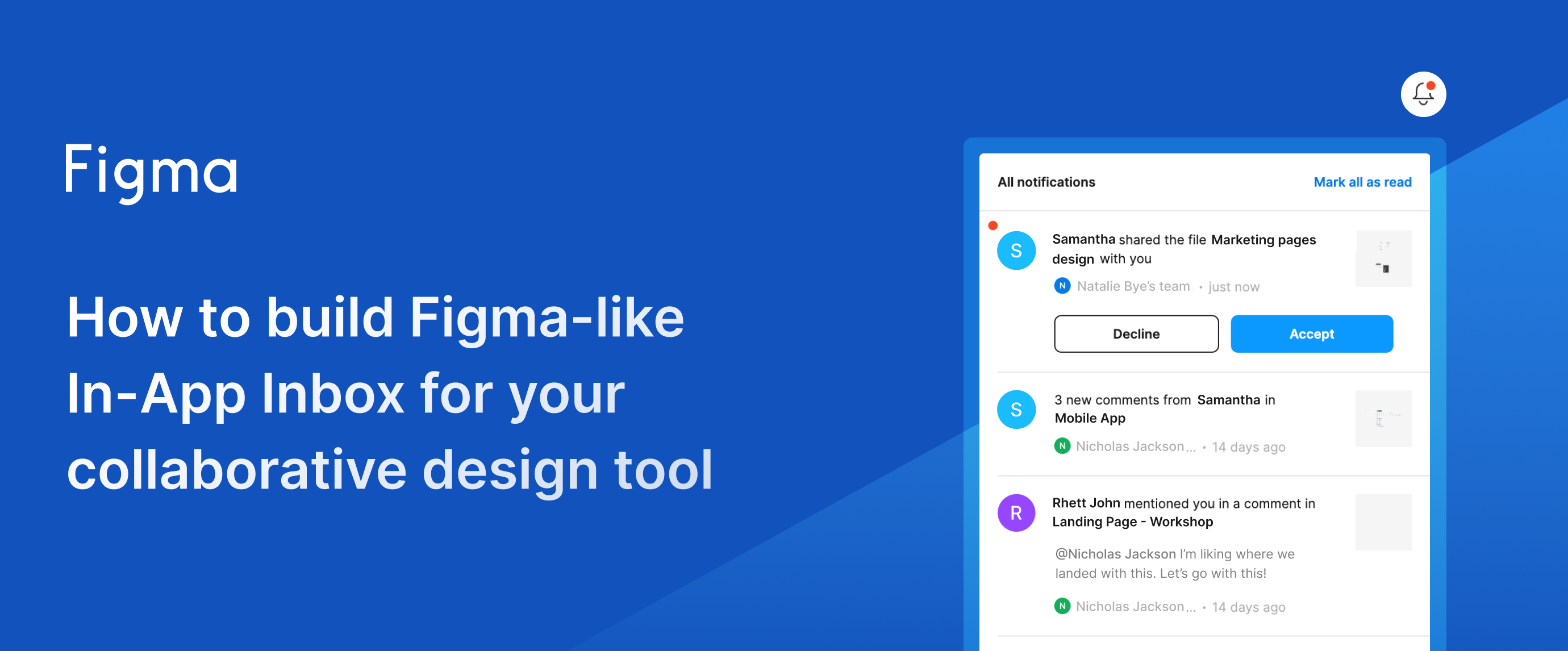 Figma

How to build Figma-like In-App Inbox for your collaborative design tool

All notifications

Mark all as read

S

Samantha shared the file Marketing pages design with you

N Natalie Bye's team • just now

Decline

Accept

S

3 new comments from Samantha in Mobile App

N Nicholas Jackson... • 14 days ago

R

Rhett John mentioned you in a comment in Landing Page - Workshop

@Nicholas Jackson I'm liking where we landed with this. Let's go with this!

N Nicholas Jackson... • 14 days ago